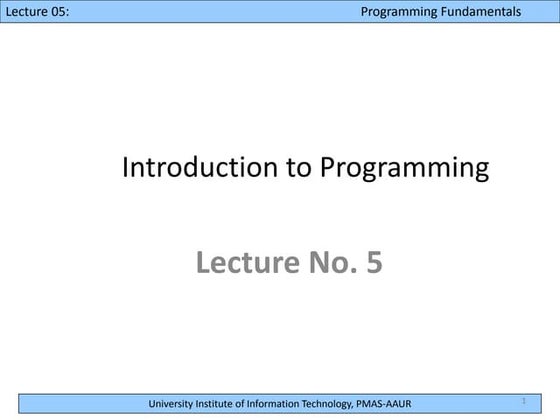 Lecture 05: Programming Fundamentals

Introduction to Programming

Lecture No. 5

University Institute of Information Technology, PMAS-AAUR 1